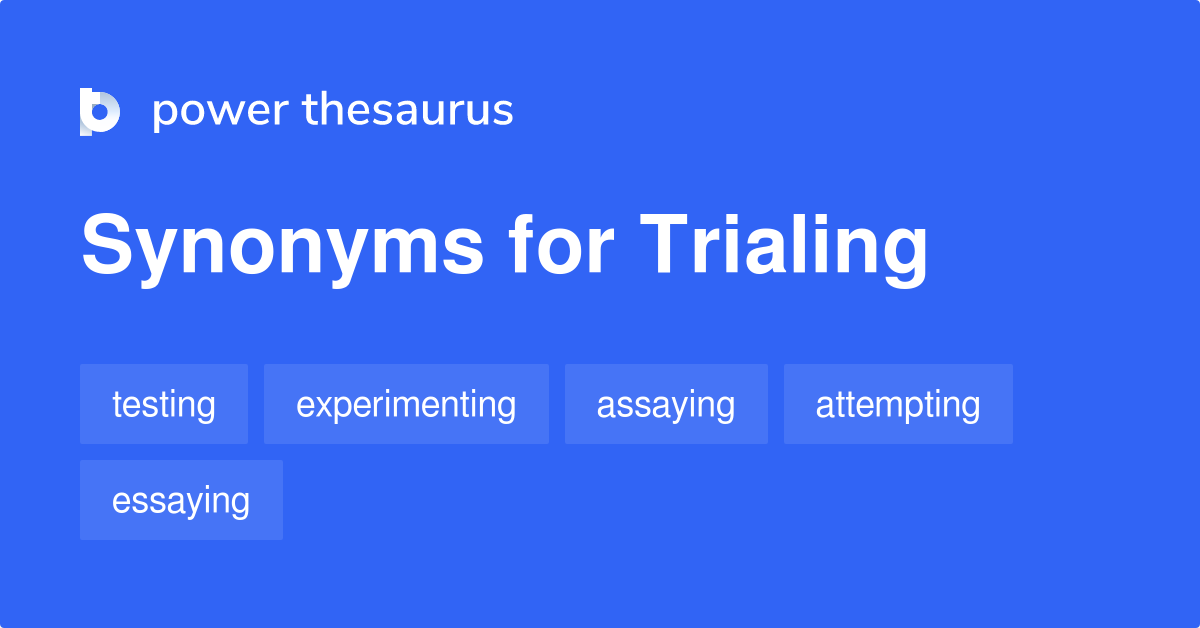 power thesaurus

Synonyms for Trialing

testing
experimenting
assaying
attempting
essaying